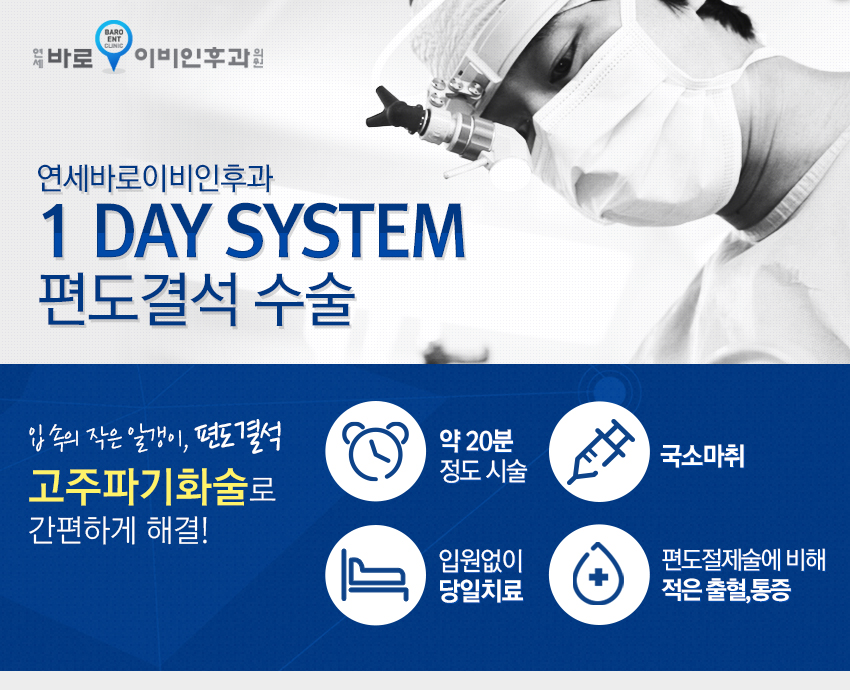 연세 바로 BARO ENT CLINIC 이비인후과 의원

연세바로이비인후과
1 DAY SYSTEM
편도결석 수술

입 속의 작은 알갱이, 편도결석
고주파기화술로
간편하게 해결!

약 20분
정도 시술

국소마취

입원없이
당일치료

편도절제술에 비해
적은 출혈,통증